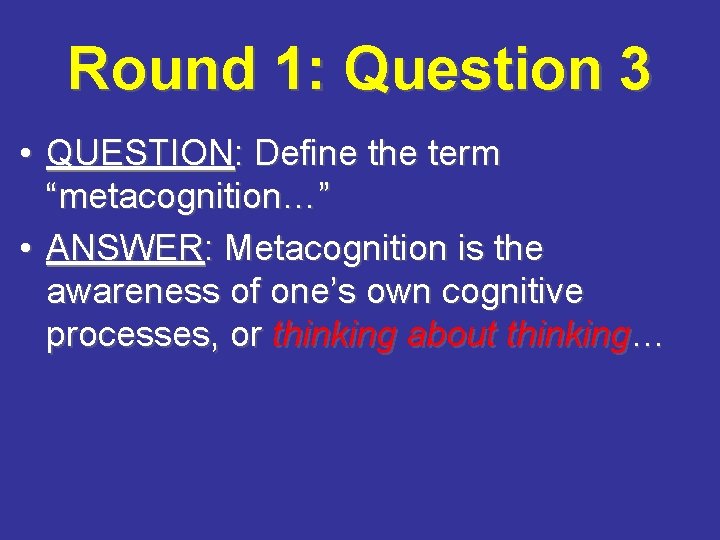 Round 1: Question 3

• QUESTION: Define the term “metacognition…”

• ANSWER: Metacognition is the awareness of one’s own cognitive processes, or thinking about thinking…